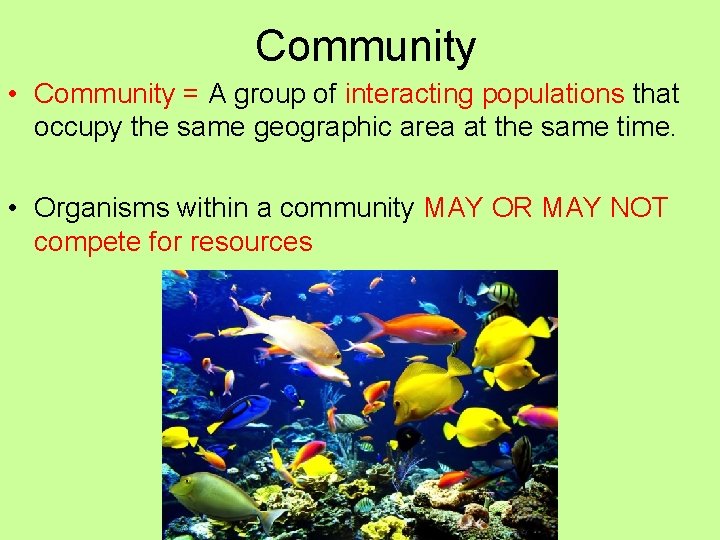 Community

• Community = A group of interacting populations that occupy the same geographic area at the same time.

• Organisms within a community MAY OR MAY NOT compete for resources